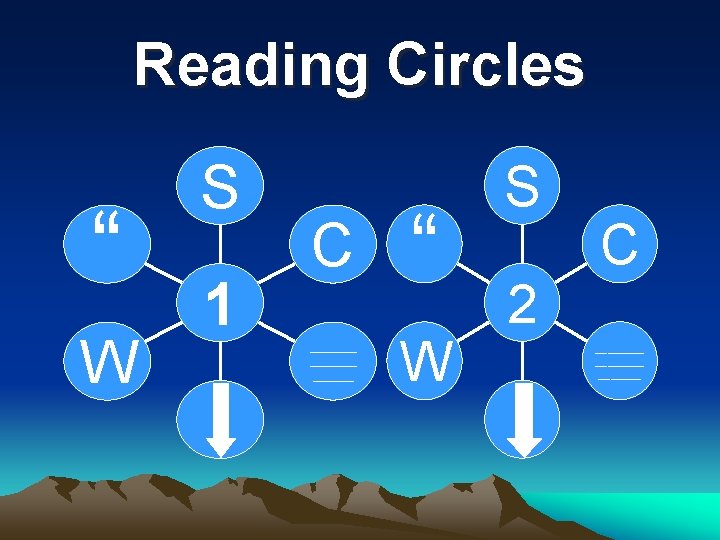 Reading Circles

S
“
C
1
W

S
“
C
2
W